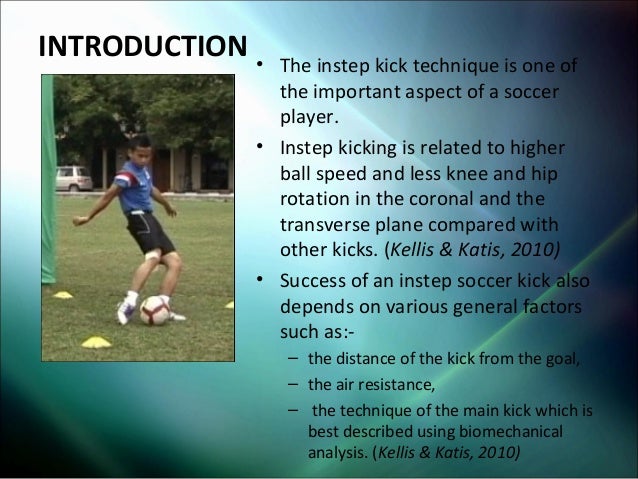 INTRODUCTION

• The instep kick technique is one of the important aspect of a soccer player.

• Instep kicking is related to higher ball speed and less knee and hip rotation in the coronal and the transverse plane compared with other kicks. (Kellis & Katis, 2010)

• Success of an instep soccer kick also depends on various general factors such as:-
– the distance of the kick from the goal,
– the air resistance,
– the technique of the main kick which is best described using biomechanical analysis. (Kellis & Katis, 2010)